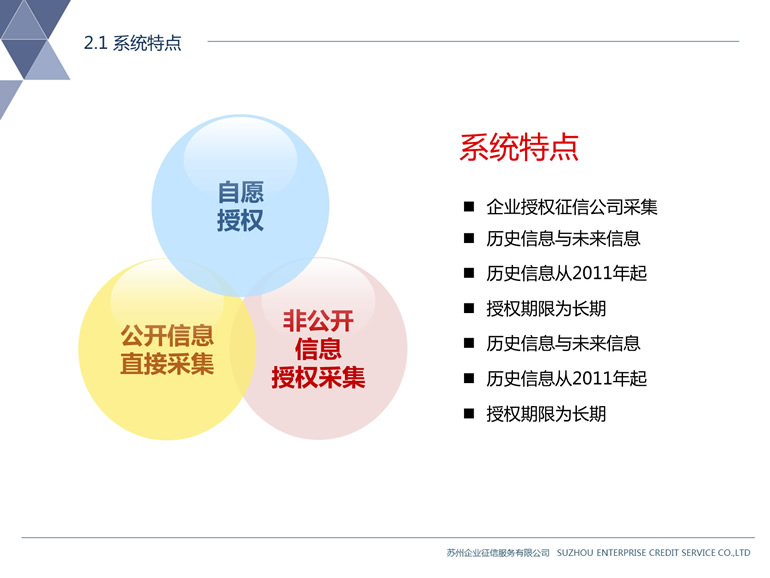 2.1 系统特点

自愿
授权

公开信息
直接采集

非公开
信息
授权采集

系统特点

■ 企业授权征信公司采集
■ 历史信息与未来信息
■ 历史信息从2011年起
■ 授权期限为长期
■ 历史信息与未来信息
■ 历史信息从2011年起
■ 授权期限为长期

苏州企业征信服务有限公司 SUZHOU ENTERPRISE CREDIT SERVICE CO.,LTD